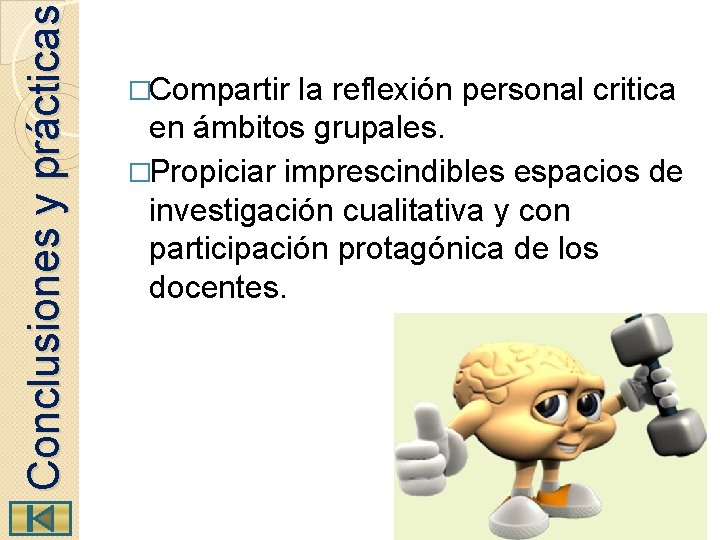 Conclusiones y prácticas

□Compartir la reflexión personal critica en ámbitos grupales.

□Propiciar imprescindibles espacios de investigación cualitativa y con participación protagónica de los docentes.